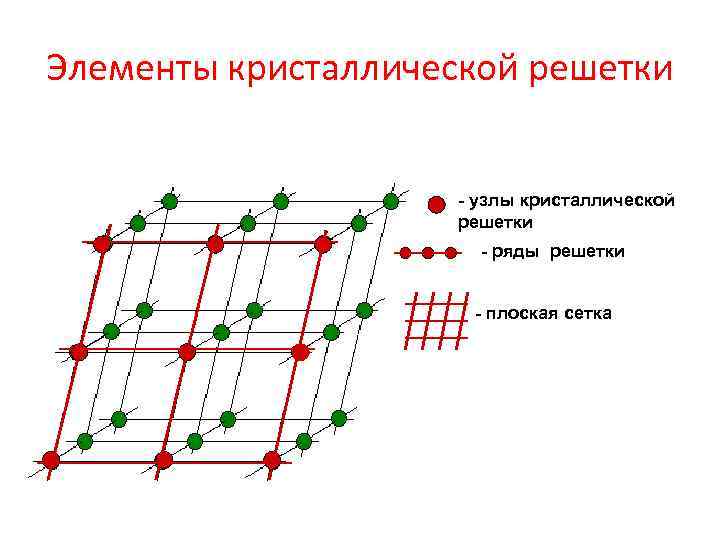 Элементы кристаллической решетки

- узлы кристаллической решетки

- ряды решетки

- плоская сетка